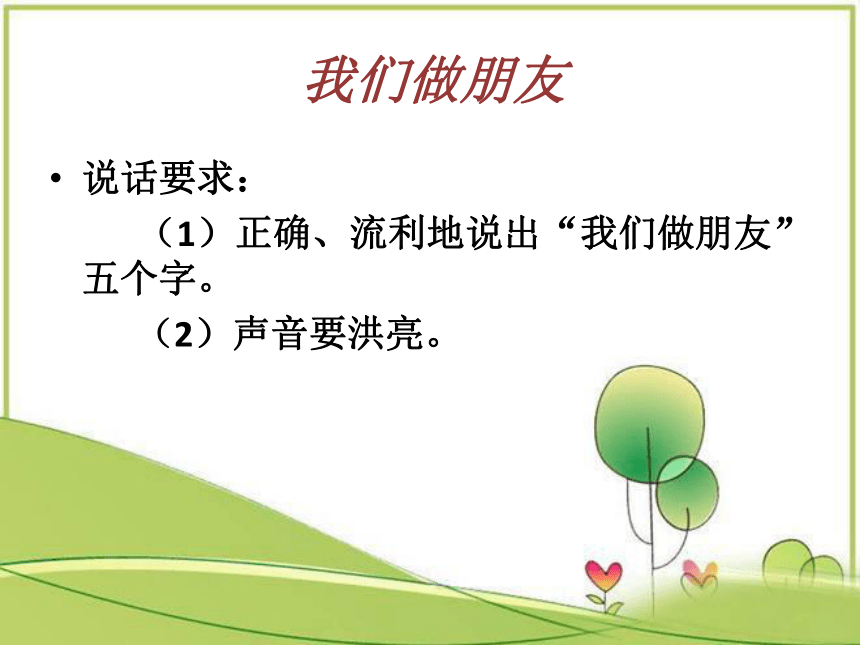 我们做朋友

• 说话要求：

（1）正确、流利地说出“我们做朋友”五个字。

（2）声音要洪亮。